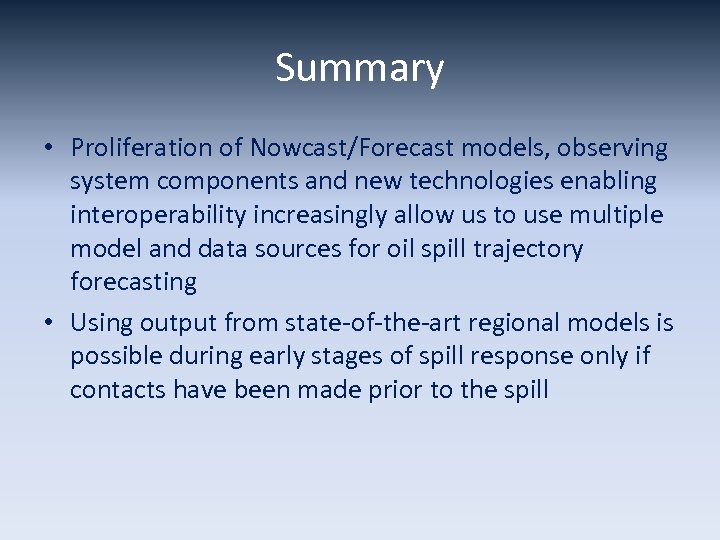 Summary

• Proliferation of Nowcast/Forecast models, observing system components and new technologies enabling interoperability increasingly allow us to use multiple model and data sources for oil spill trajectory forecasting

• Using output from state-of-the-art regional models is possible during early stages of spill response only if contacts have been made prior to the spill